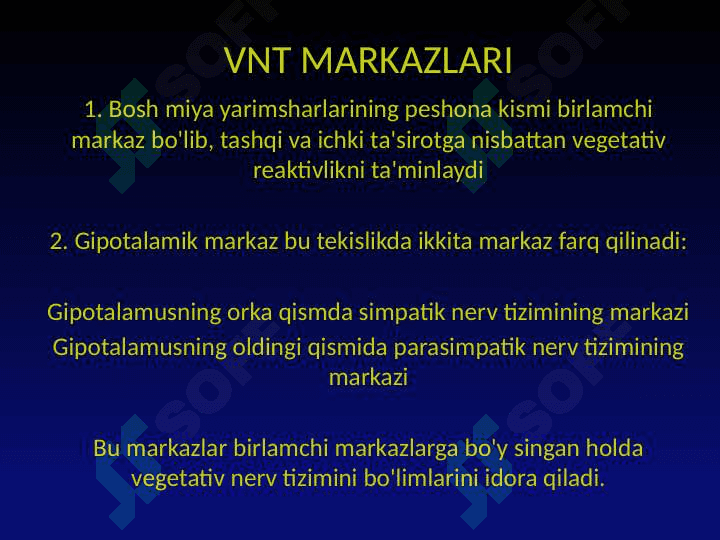 VNT MARKAZLARI

1. Bosh miya yarimsharlarining peshona kismi birlamchi markaz bo'lib, tashqi va ichki ta'sirotga nisbattan vegetativ reaktivlikni ta'minlaydi

2. Gipotalamik markaz bu tekislikda ikkita markaz farq qilinadi:

Gipotalamusning orka qismda simpatik nerv tizimining markazi
Gipotalamusning oldingi qismida parasimpatik nerv tizimining markazi

Bu markazlar birlamchi markazlarga bo'y singan holda vegetativ nerv tizimini bo'limlarini idora qiladi.

SOFT SOFT SOFT SOFT